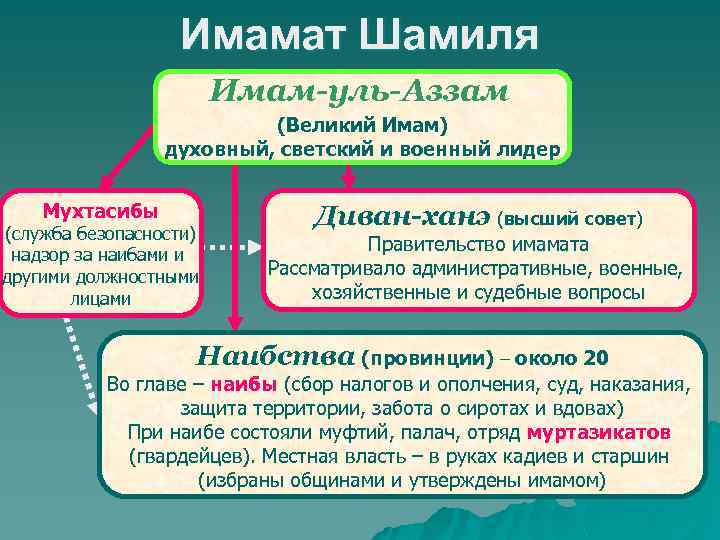 Имамат Шамиля

Имам-уль-Аззам
(Великий Имам)
духовный, светский и военный лидер

Мухтасибы
(служба безопасности)
надзор за наибами и другими должностными лицами

Диван-ханэ (высший совет)
Правительство имамата
Рассматривало административные, военные, хозяйственные и судебные вопросы

Наибства (провинции) – около 20
Во главе – наибы (сбор налогов и ополчения, суд, наказания, защита территории, забота о сиротах и вдовах)
При наибе состояли муфтий, палач, отряд муртазикатов (гвардейцев). Местная власть – в руках кадиев и старшин (избраны общинами и утверждены имамом)